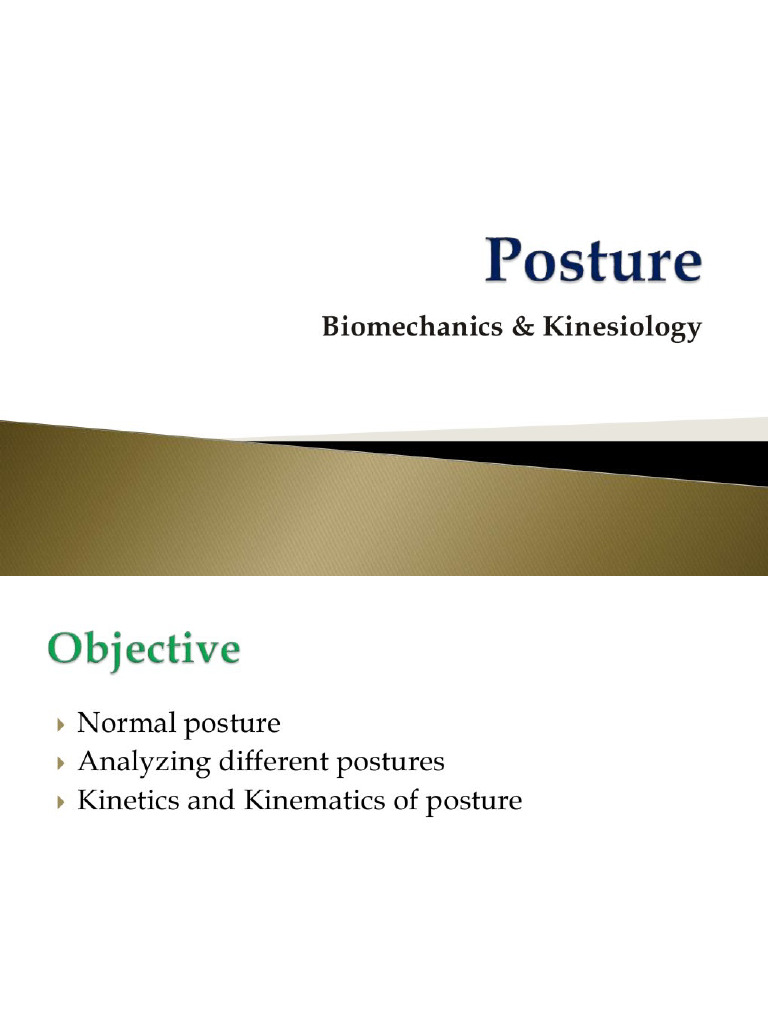 Posture

Biomechanics & Kinesiology

Objective

Normal posture
Analyzing different postures
Kinetics and Kinematics of posture